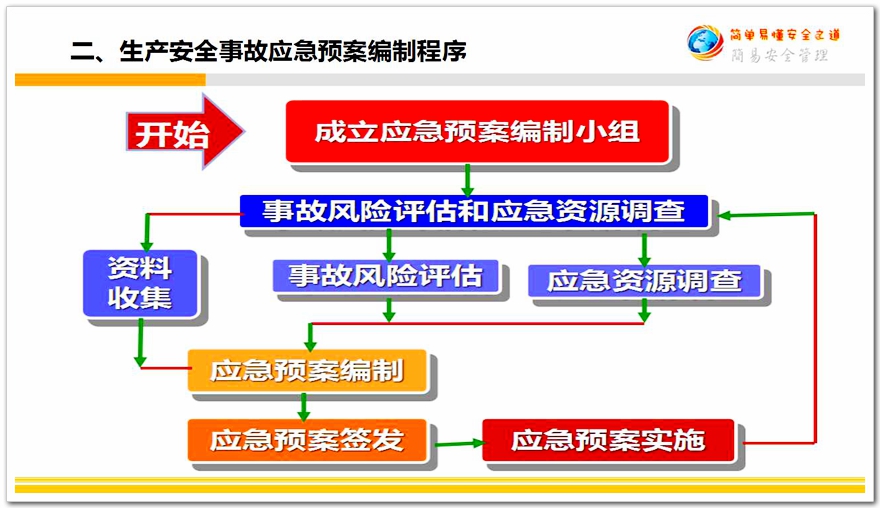 二、生产安全事故应急预案编制程序

简单易懂安全之道
简易安全管理

开始

成立应急预案编制小组

事故风险评估和应急资源调查

资料收集

事故风险评估

应急资源调查

应急预案编制

应急预案签发

应急预案实施